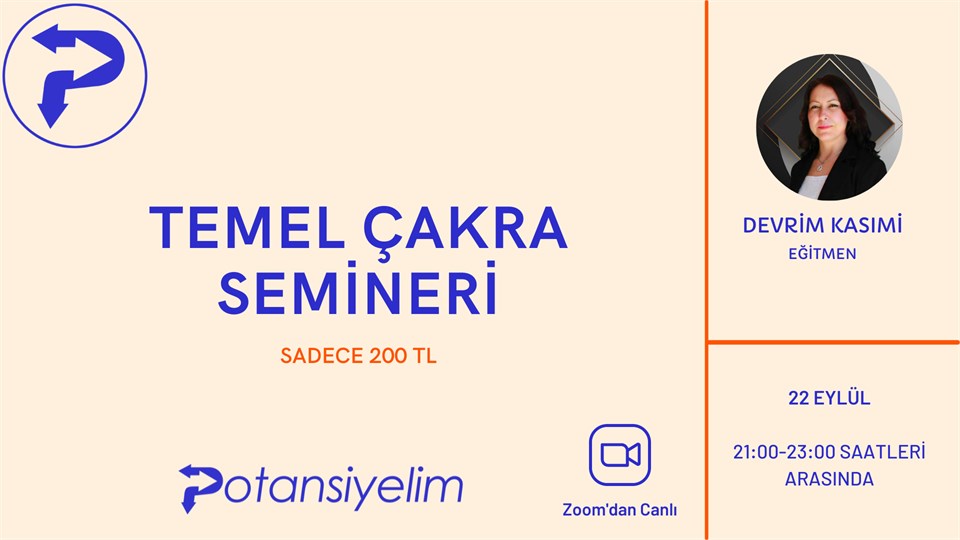 TEMEL ÇAKRA SEMİNERİ

SADECE 200 TL

Potansiyelim

Zoom'dan Canlı

DEVRİM KASIMİ
EĞİTMEN

22 EYLÜL

21:00-23:00 SAATLERİ ARASINDA